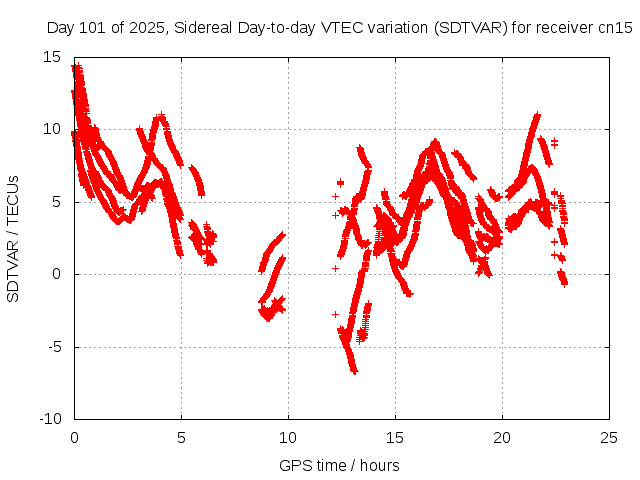 Day 101 of 2025, Sidereal Day-to-day VTEC variation (SDTVAR) for receiver cn15

SDTVAR / TECUs

15
10
5
0
-5
-10

0
5
10
15
20
25

GPS time / hours